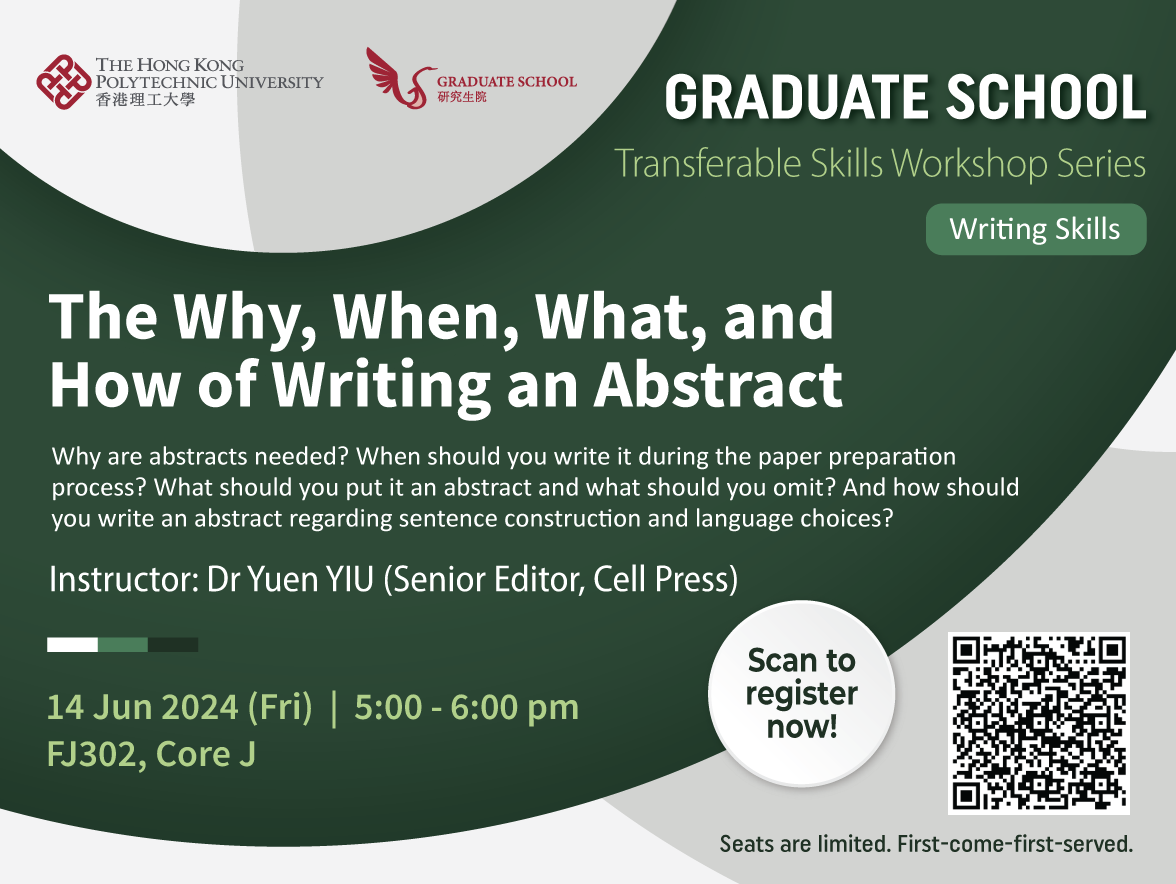 THE HONG KONG POLYTECHNIC UNIVERSITY
香港理工大學

GRADUATE SCHOOL
研究生院

GRADUATE SCHOOL

Transferable Skills Workshop Series

Writing Skills

The Why, When, What, and How of Writing an Abstract

Why are abstracts needed? When should you write it during the paper preparation process? What should you put it an abstract and what should you omit? And how should you write an abstract regarding sentence construction and language choices?

Instructor: Dr Yuen YIU (Senior Editor, Cell Press)

14 Jun 2024 (Fri) | 5:00 - 6:00 pm
FJ302, Core J

Scan to register now!

Seats are limited. First-come-first-served.